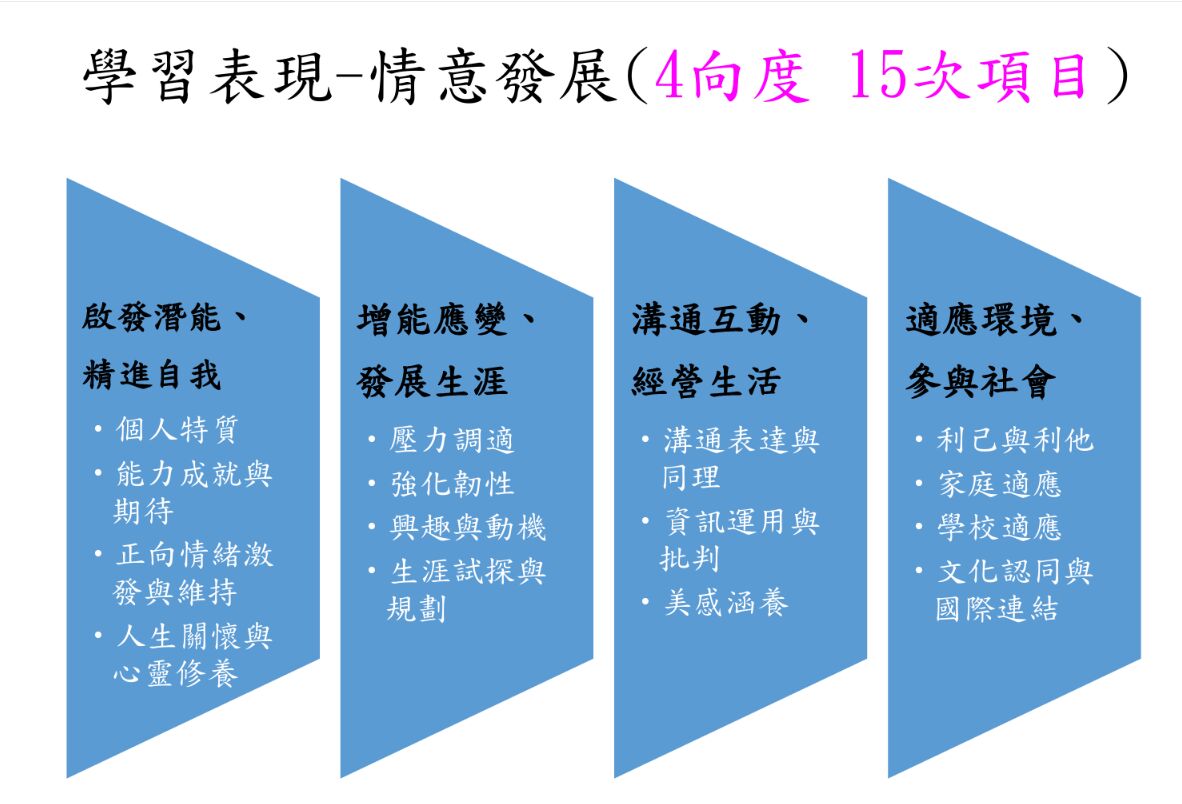 學習表現-情意發展(4向度 15次項目)

啟發潛能、
精進自我
• 個人特質
• 能力成就與期待
• 正向情緒激發與維持
• 人生關懷與心靈修養

增能應變、
發展生涯
• 壓力調適
• 強化韌性
• 興趣與動機
• 生涯試探與規劃

溝通互動、
經營生活
• 溝通表達與同理
• 資訊運用與批判
• 美感涵養

適應環境、
參與社會
• 利己與利他
• 家庭適應
• 學校適應
• 文化認同與國際連結